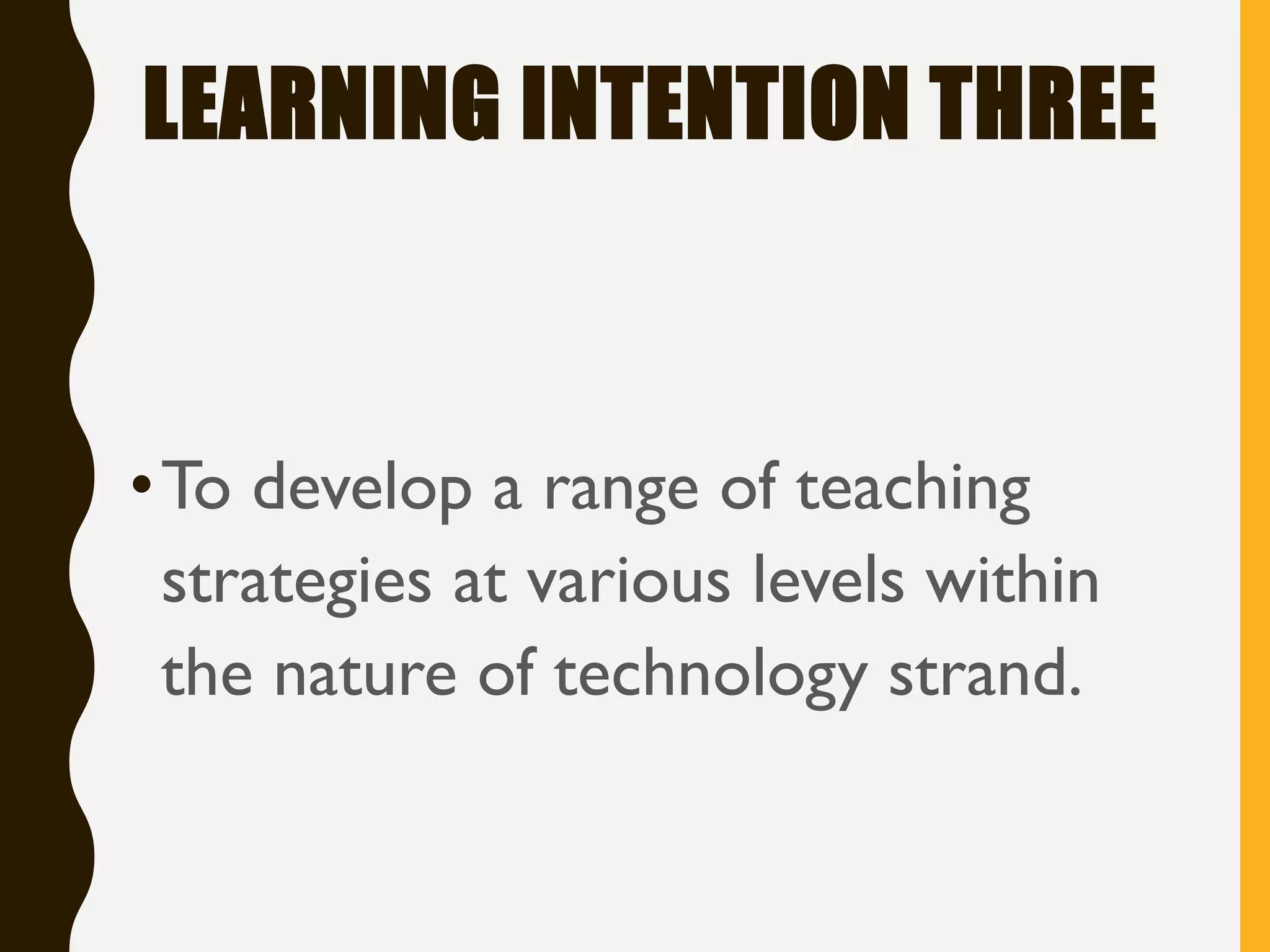 LEARNING INTENTION THREE

• To develop a range of teaching strategies at various levels within the nature of technology strand.